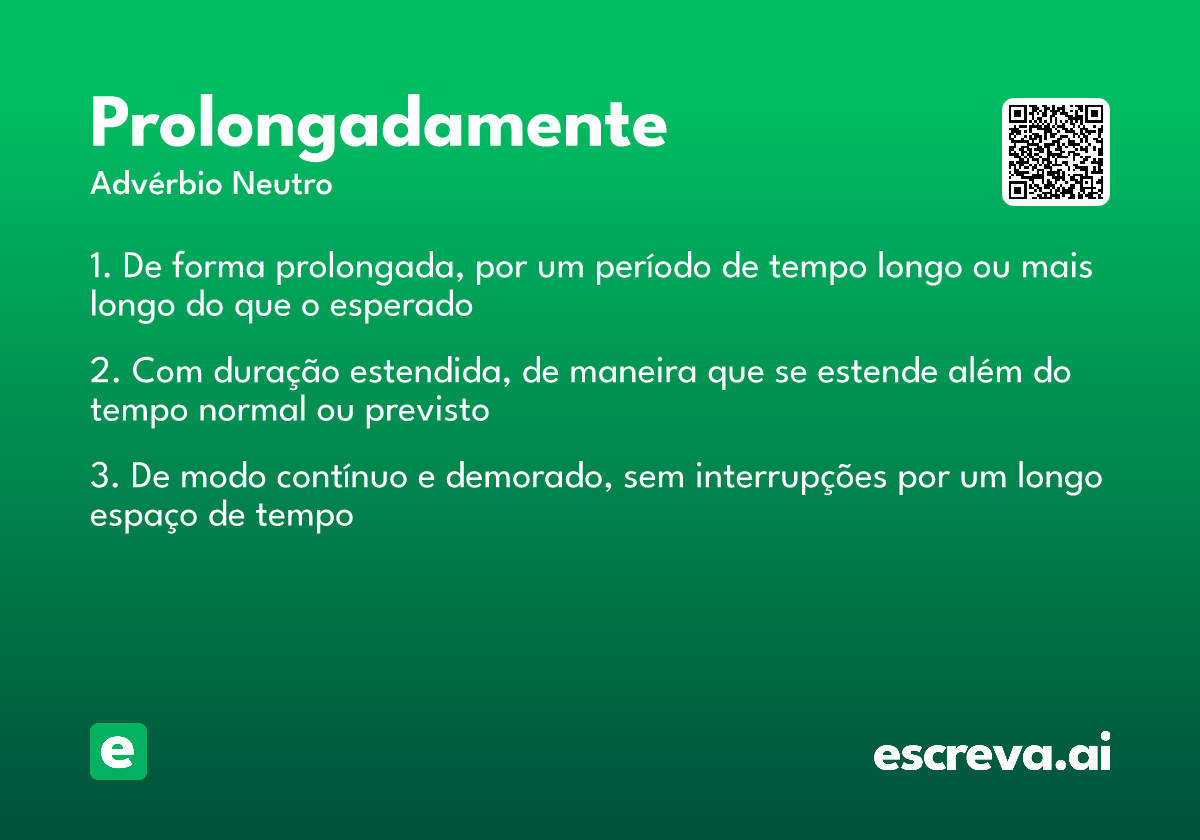 Prolongadamente
Advérbio Neutro

1. De forma prolongada, por um período de tempo longo ou mais longo do que o esperado

2. Com duração estendida, de maneira que se estende além do tempo normal ou previsto

3. De modo contínuo e demorado, sem interrupções por um longo espaço de tempo

e

escreva.ai